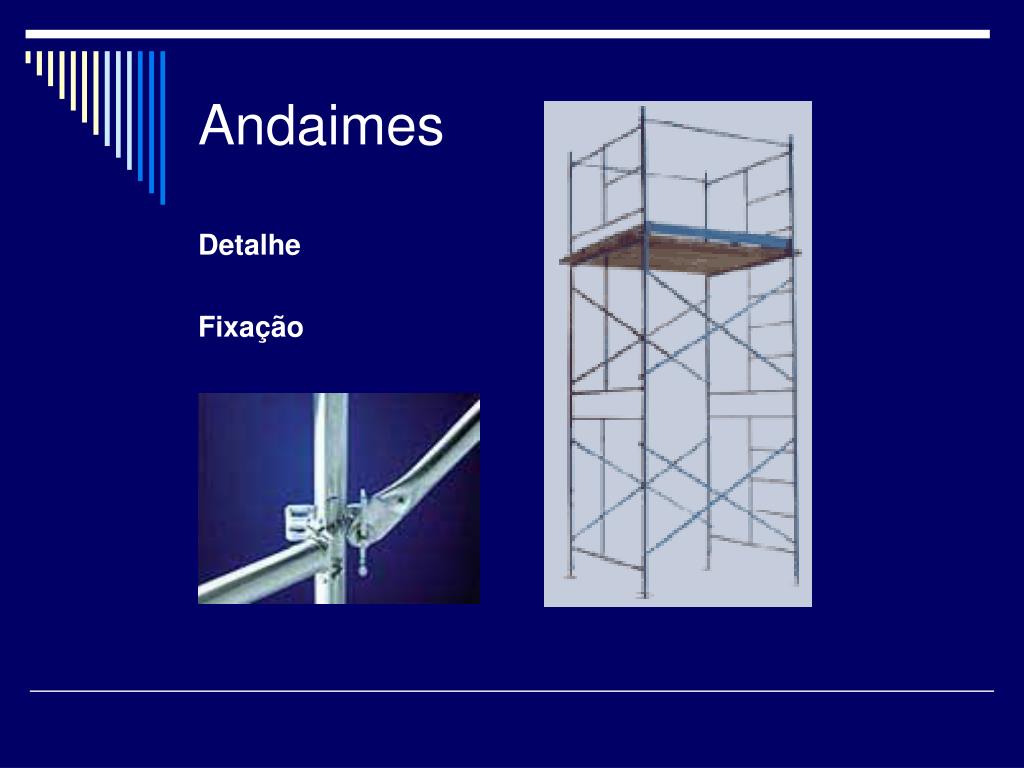 Andaimes

Detalhe

Fixação